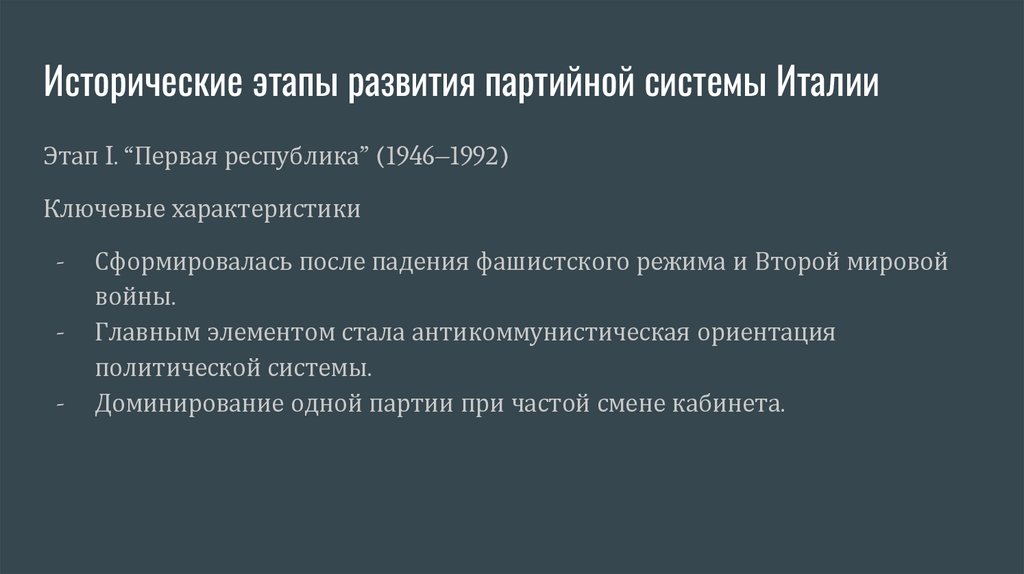 Исторические этапы развития партийной системы Италии

Этап I. “Первая республика” (1946–1992)

Ключевые характеристики

- Сформировалась после падения фашистского режима и Второй мировой войны.
- Главным элементом стала антикоммунистическая ориентация политической системы.
- Доминирование одной партии при частой смене кабинета.